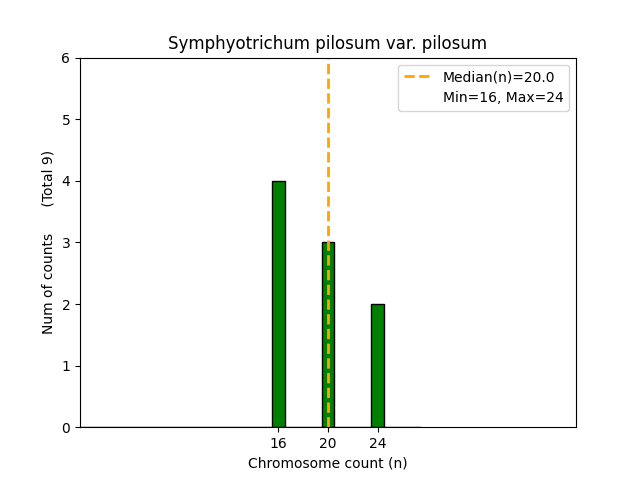 Symphyotrichum pilosum var. pilosum

Median(n)=20.0
Min=16, Max=24

Num of counts (Total 9)

6
5
4
3
2
1
0

16 20 24

Chromosome count (n)